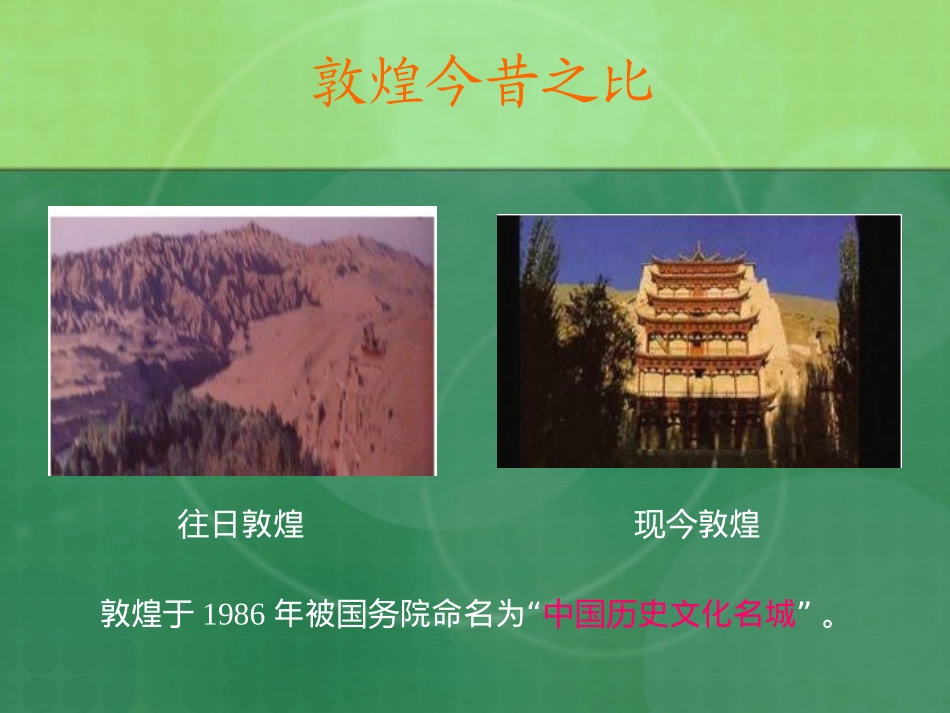 敦煌今昔之比

往日敦煌

现今敦煌

敦煌于 1986 年被国务院命名为“中国历史文化名城”。